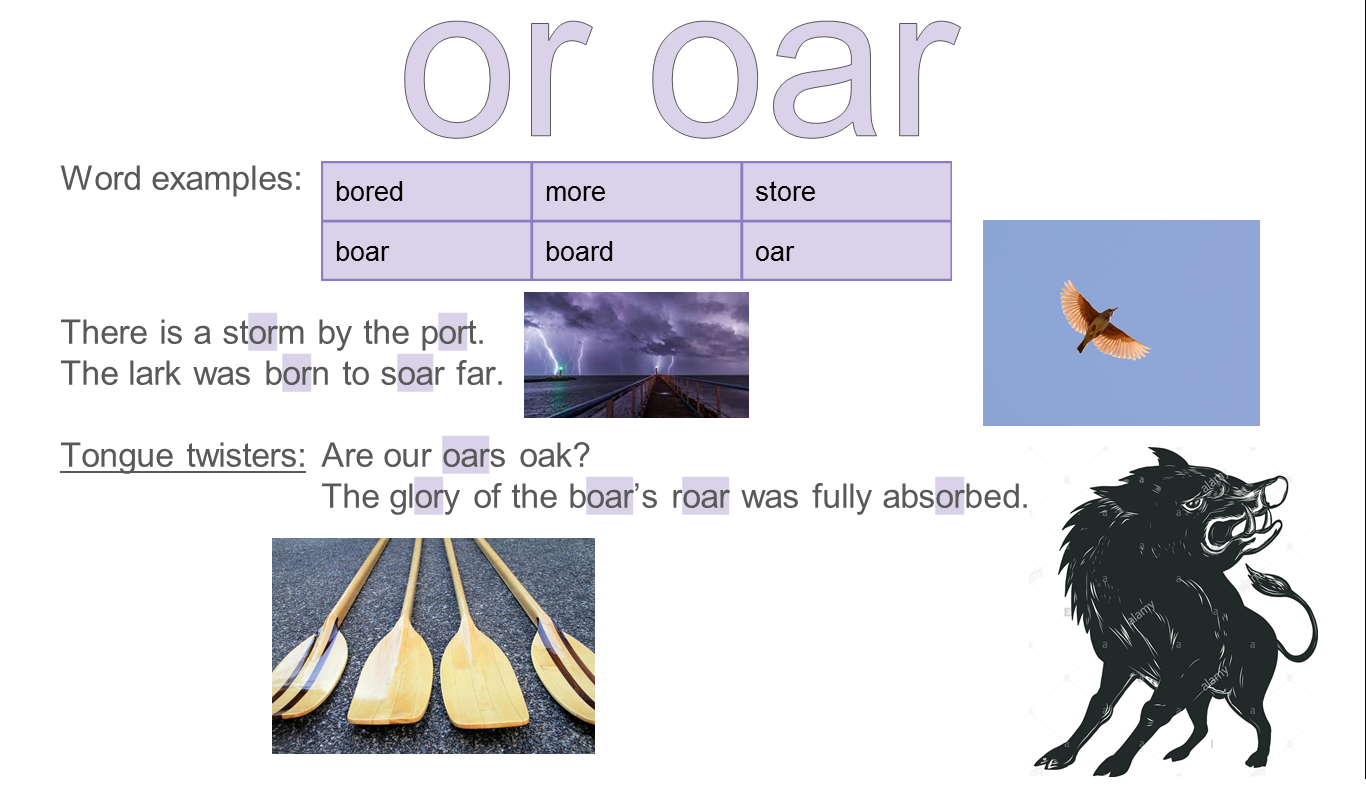 or oar

Word examples:

| bored | more | store |
|---|---|---|
| boar | board | oar |

There is a storm by the port.
The lark was born to soar far.

Tongue twisters: Are our oars oak?
The glory of the boar's roar was fully absorbed.

alamy